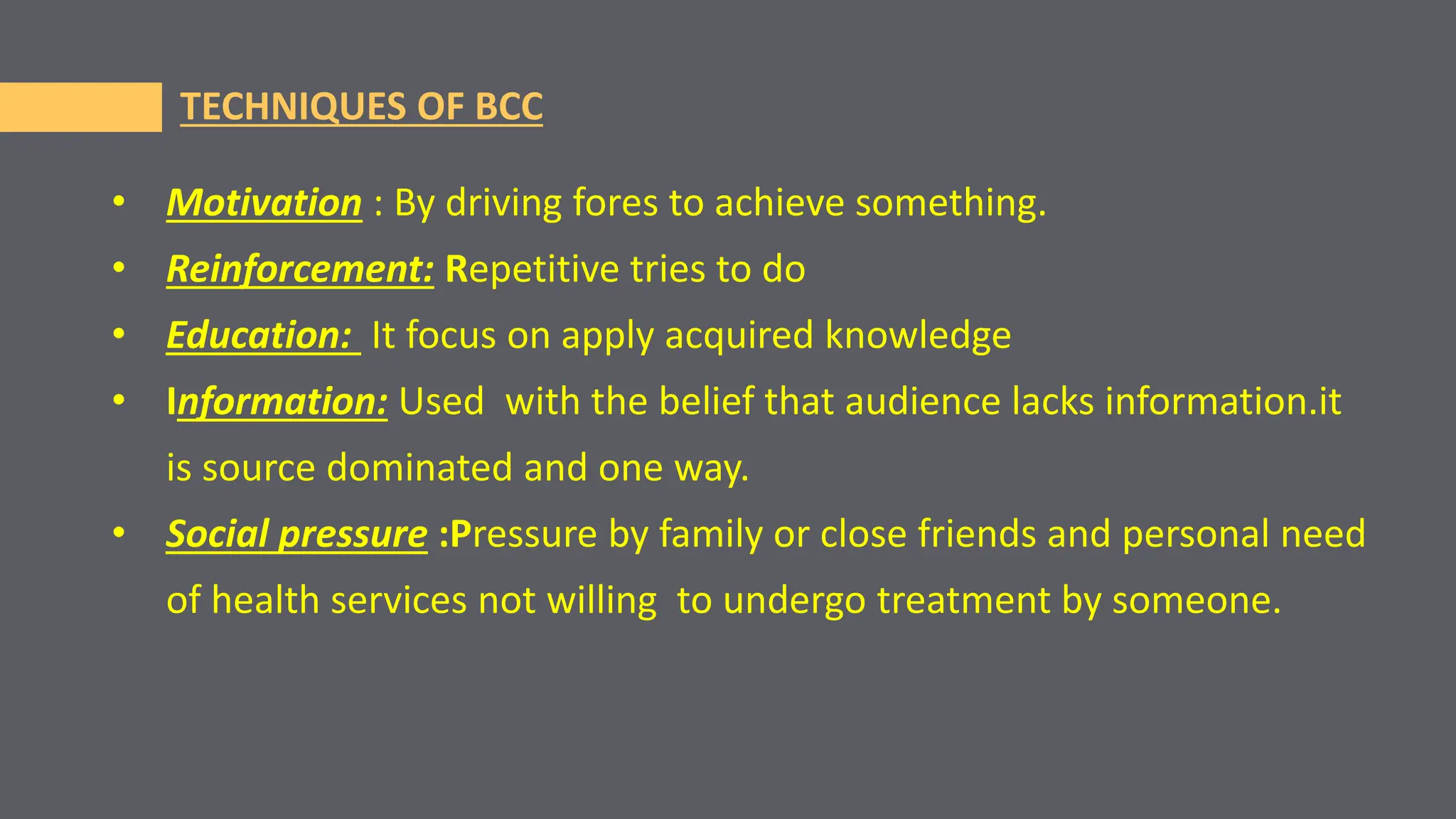 TECHNIQUES OF BCC

• Motivation : By driving fores to achieve something.
• Reinforcement: Repetitive tries to do
• Education: It focus on apply acquired knowledge
• Information: Used with the belief that audience lacks information.it is source dominated and one way.
• Social pressure :Pressure by family or close friends and personal need of health services not willing to undergo treatment by someone.